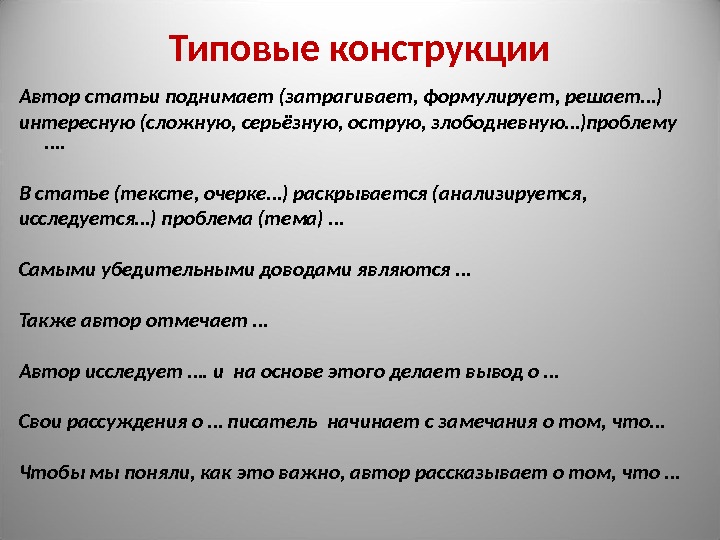 Типовые конструкции

Автор статьи поднимает (затрагивает, формулирует, решает…) интересную (сложную, серьёзную, острую, злободневную…)проблему ….

В статье (тексте, очерке…) раскрывается (анализируется, исследуется…) проблема (тема) …

Самыми убедительными доводами являются …

Также автор отмечает …

Автор исследует …. и на основе этого делает вывод о …

Свои рассуждения о … писатель начинает с замечания о том, что…

Чтобы мы поняли, как это важно, автор рассказывает о том, что …